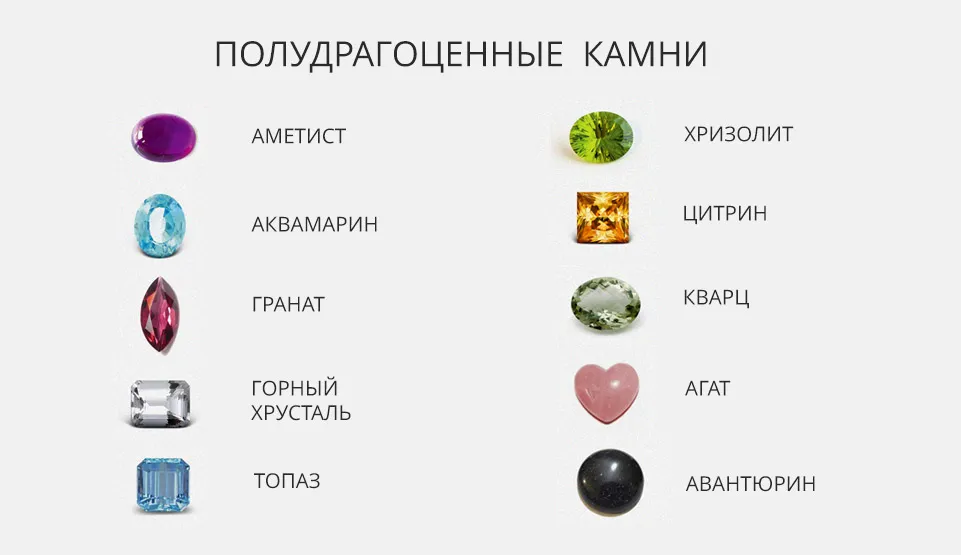 ПОЛУДРАГОЦЕННЫЕ КАМНИ

АМЕТИСТ

АКВАМАРИН

ГРАНАТ

ГОРНЫЙ ХРУСТАЛЬ

ТОПАЗ

ХРИЗОЛИТ

ЦИТРИН

КВАРЦ

АГАТ

АВАНТЮРИН